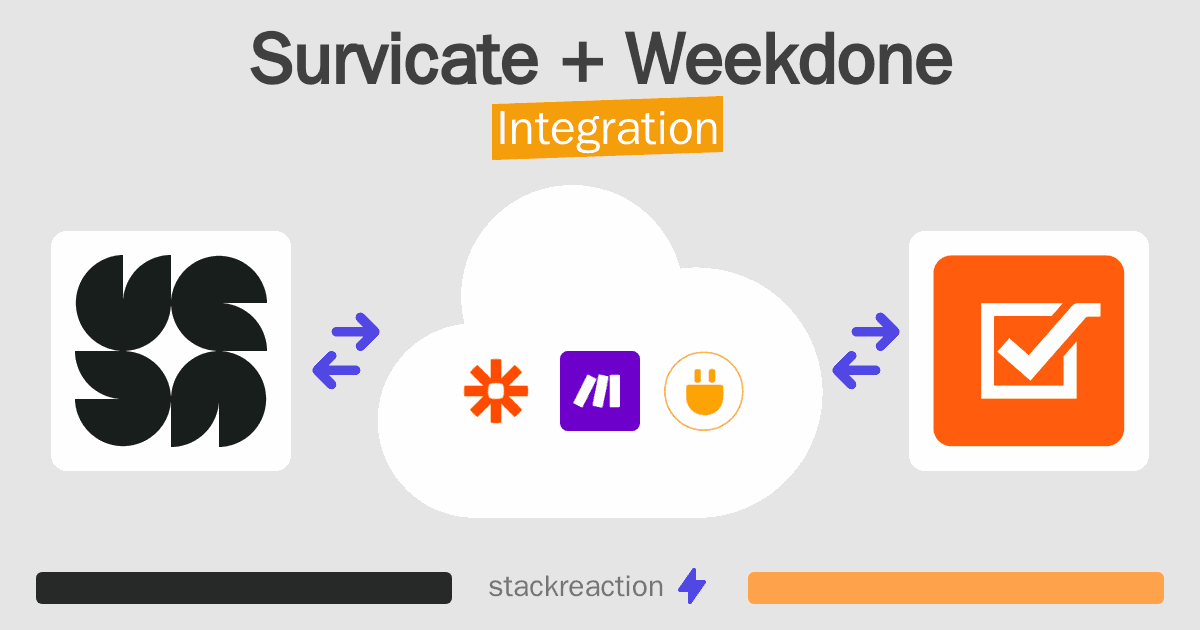 Survicate + Weekdone
Integration

stackreaction